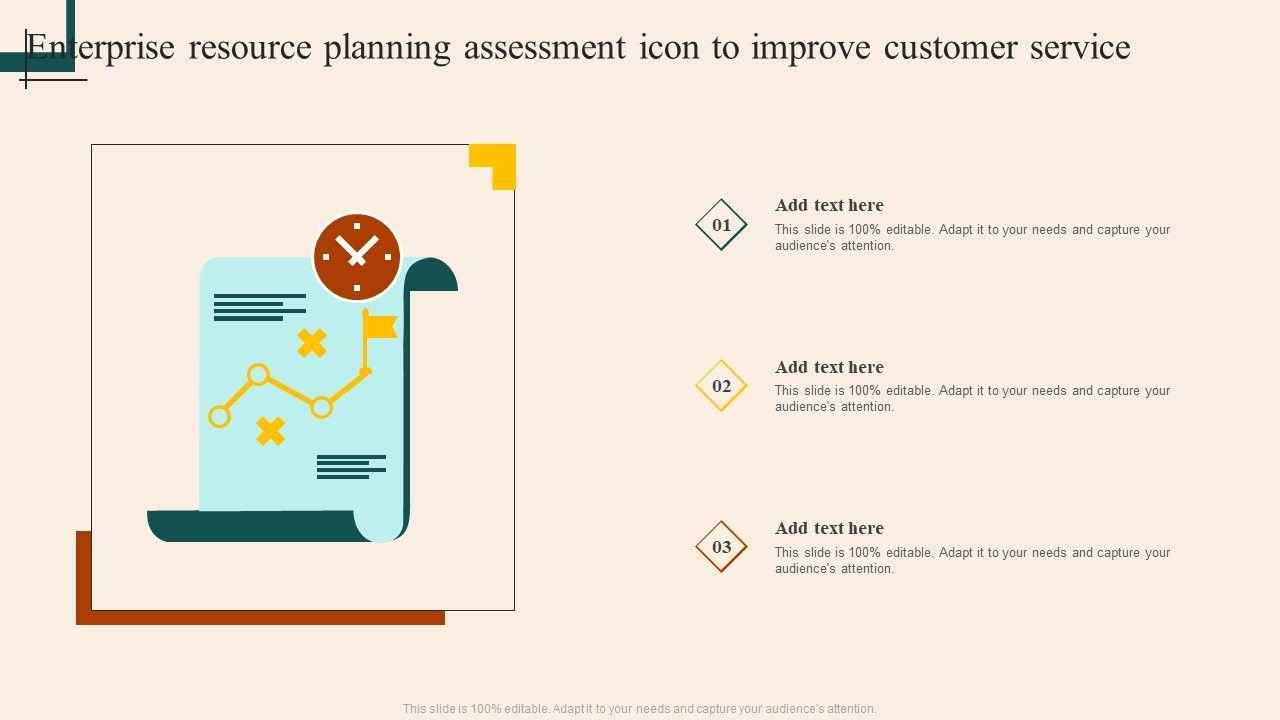 Enterprise resource planning assessment icon to improve customer service

01

Add text here

This slide is 100% editable. Adapt it to your needs and capture your audience's attention.

02

Add text here

This slide is 100% editable. Adapt it to your needs and capture your audience's attention.

03

Add text here

This slide is 100% editable. Adapt it to your needs and capture your audience's attention.

This slide is 100% editable. Adapt it to your needs and capture your audience's attention.